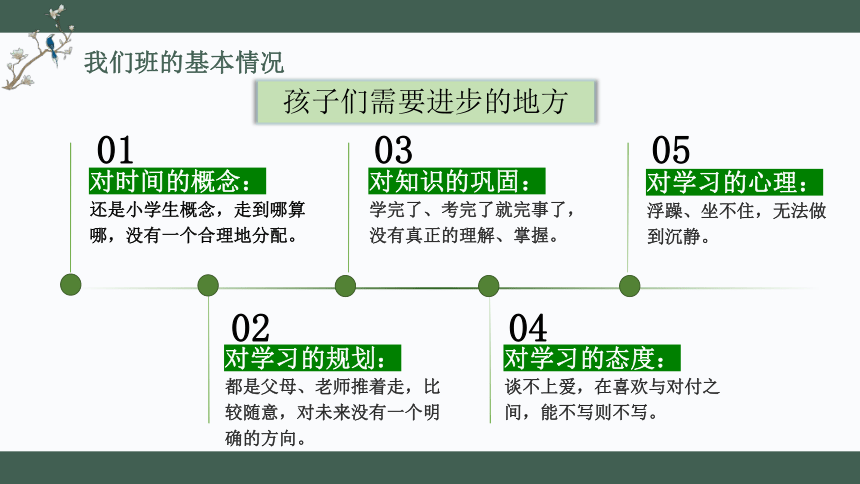 我们班的基本情况

孩子们需要进步的地方

01
对时间的概念：
还是小学生概念，走到哪算哪，没有一个合理地分配。

03
对知识的巩固：
学完了、考完了就完事了，没有真正的理解、掌握。

05
对学习的心理：
浮躁、坐不住，无法做到沉静。

02
对学习的规划：
都是父母、老师推着走，比较随意，对未来没有一个明确的方向。

04
对学习的态度：
谈不上爱，在喜欢与对付之间，能不写则不写。